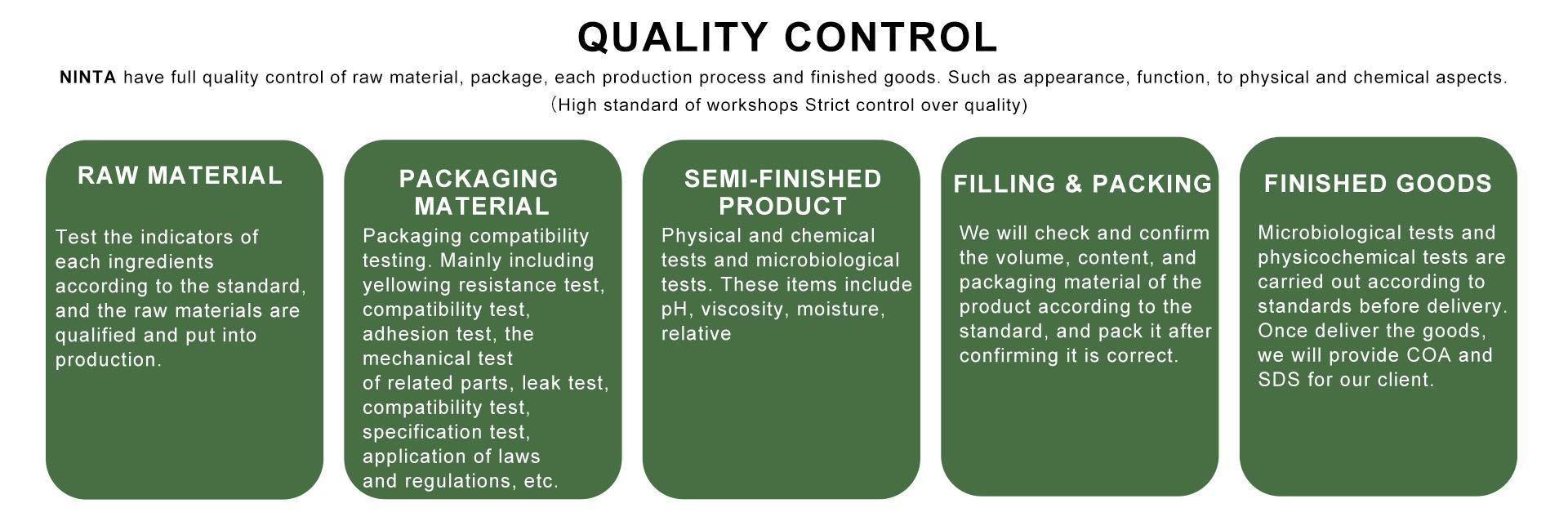 QUALITY CONTROL

NINTA have full quality control of raw material, package, each production process and finished goods. Such as appearance, function, to physical and chemical aspects.
(High standard of workshops Strict control over quality)

RAW MATERIAL

Test the indicators of each ingredients according to the standard, and the raw materials are qualified and put into production.

PACKAGING MATERIAL

Packaging compatibility testing. Mainly including yellowing resistance test, compatibility test, adhesion test, the mechanical test of related parts, leak test, compatibility test, specification test, application of laws and regulations, etc.

SEMI-FINISHED PRODUCT

Physical and chemical tests and microbiological tests. These items include pH, viscosity, moisture, relative

FILLING & PACKING

We will check and confirm the volume, content, and packaging material of the product according to the standard, and pack it after confirming it is correct.

FINISHED GOODS

Microbiological tests and physicochemical tests are carried out according to standards before delivery. Once deliver the goods, we will provide COA and SDS for our client.